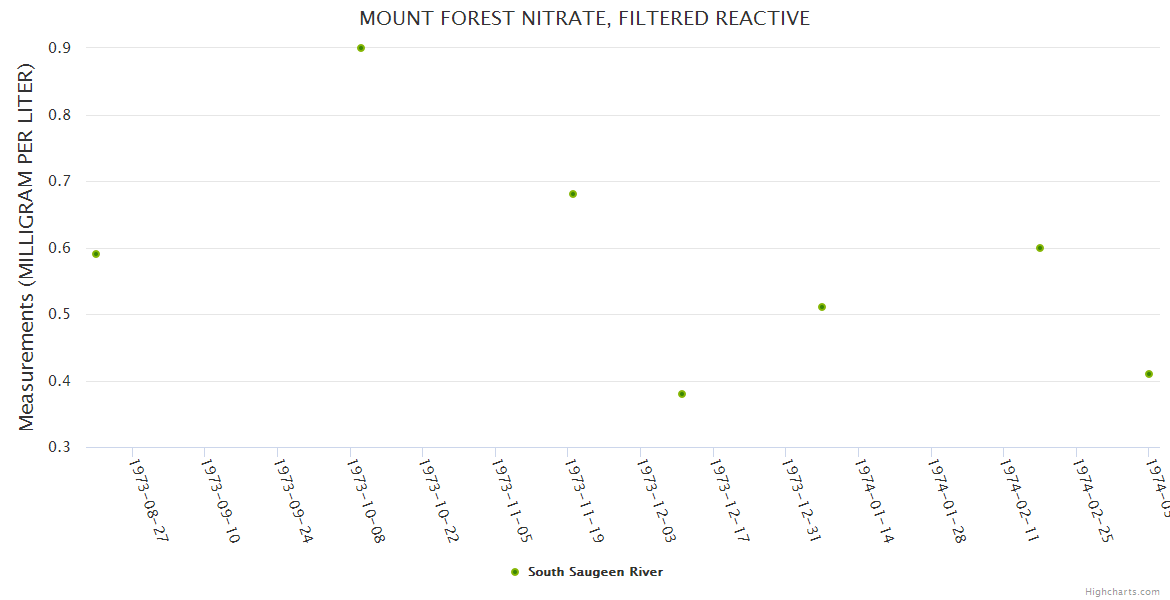 MOUNT FOREST NITRATE, FILTERED REACTIVE

Measurements (MILLIGRAM PER LITER)

0.9
0.8
0.7
0.6
0.5
0.4
0.3

1973-08-27
1973-09-10
1973-09-24
1973-10-08
1973-10-22
1973-11-05
1973-11-19
1973-12-03
1973-12-17
1973-12-31
1974-01-14
1974-01-28
1974-02-11
1974-02-25
1974-03

South Saugeen River

Highcharts.com